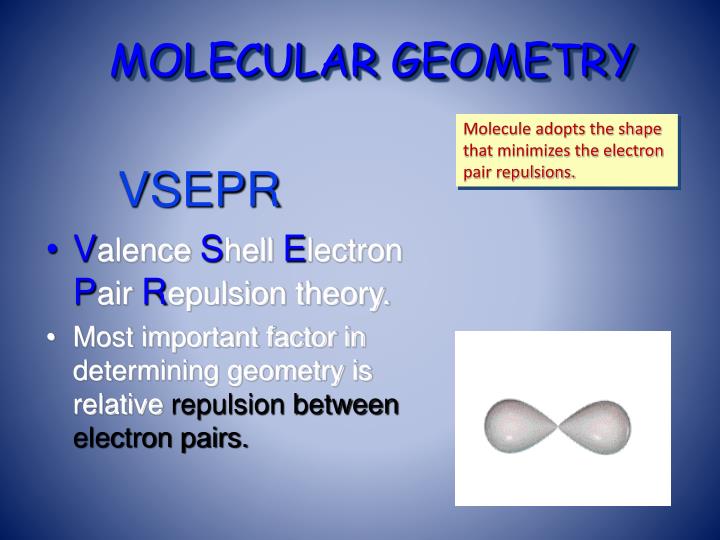 MOLECULAR GEOMETRY

Molecule adopts the shape that minimizes the electron pair repulsions.

VSEPR

• Valence Shell Electron Pair Repulsion theory.

• Most important factor in determining geometry is relative repulsion between electron pairs.